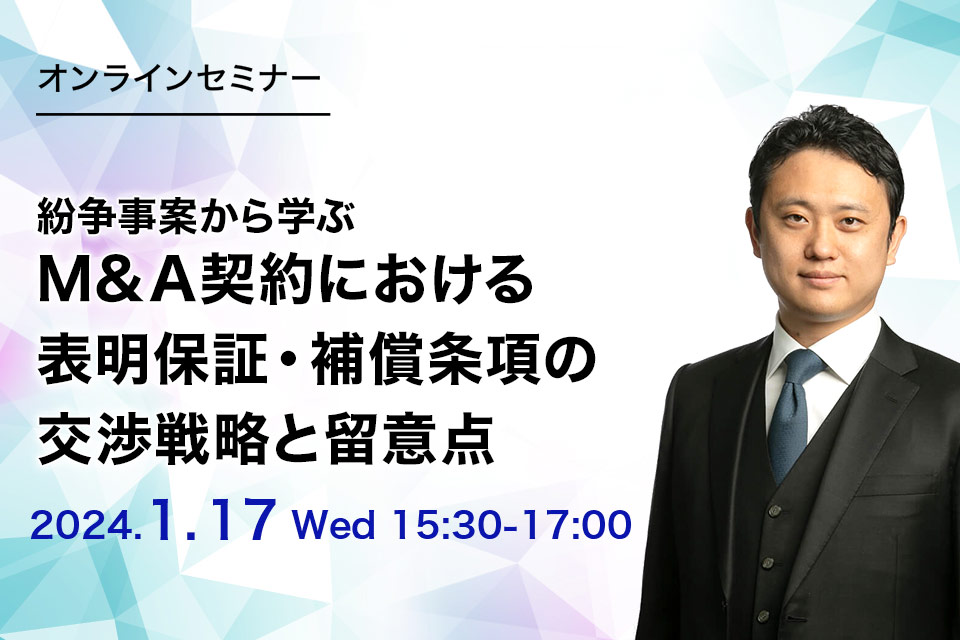 オンラインセミナー

紛争事案から学ぶ
M&A契約における
表明保証・補償条項の
交渉戦略と留意点

2024.1.17 Wed 15:30-17:00